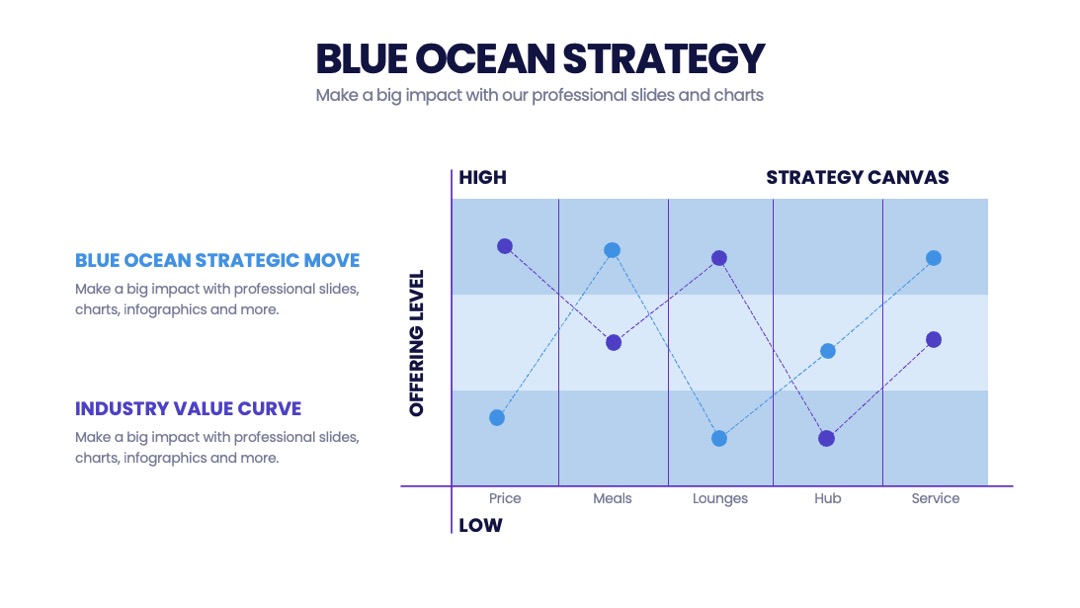 BLUE OCEAN STRATEGY
Make a big impact with our professional slides and charts

BLUE OCEAN STRATEGIC MOVE
Make a big impact with professional slides, charts, infographics and more.

INDUSTRY VALUE CURVE
Make a big impact with professional slides, charts, infographics and more.

HIGH
STRATEGY CANVAS
OFFERING LEVEL
Price
Meals
Lounges
Hub
Service
LOW